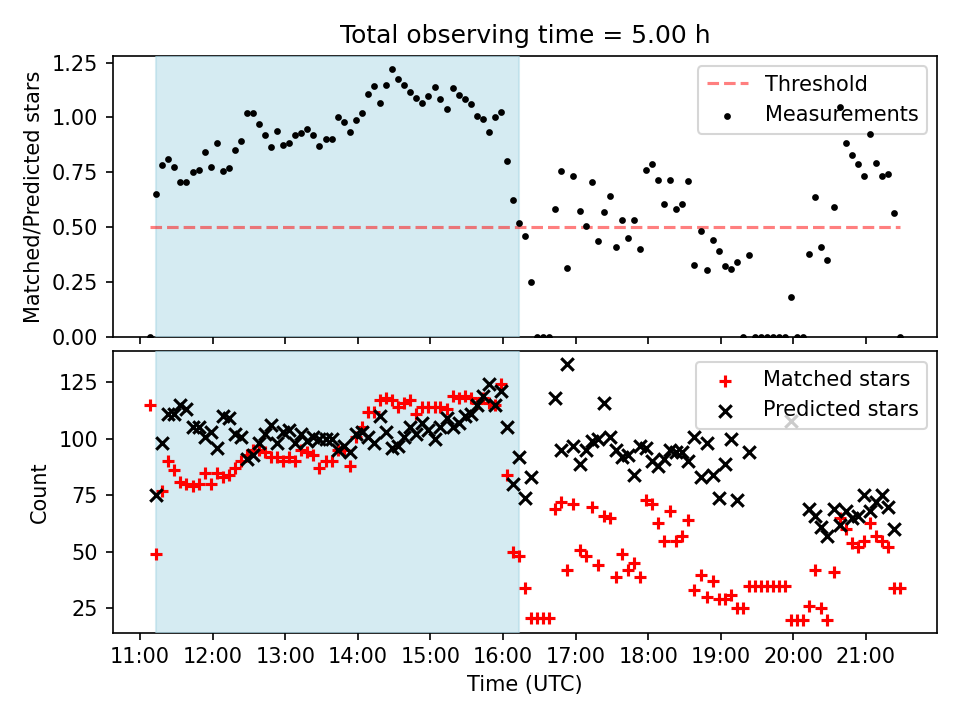 Total observing time = 5.00 h

Matched/Predicted stars

1.25
1.00
0.75
0.50
0.25
0.00

Threshold
Measurements

Count

125
100
75
50
25

Matched stars
Predicted stars

11:00 12:00 13:00 14:00 15:00 16:00 17:00 18:00 19:00 20:00 21:00

Time (UTC)